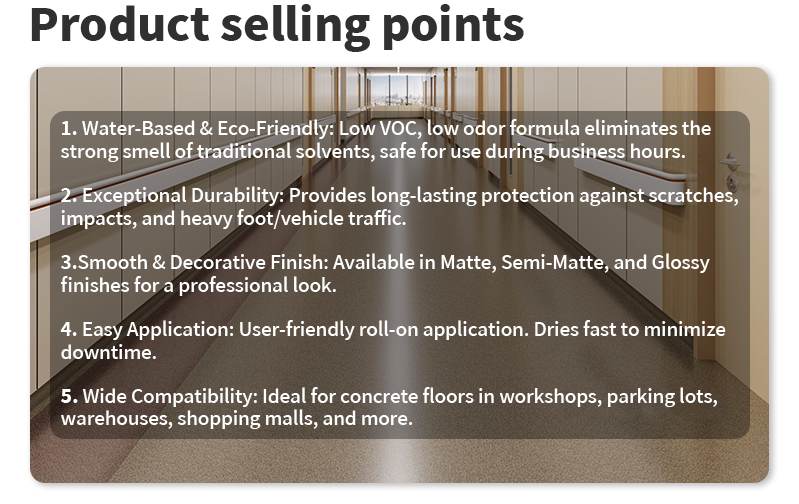 Product selling points

1. Water-Based & Eco-Friendly: Low VOC, low odor formula eliminates the strong smell of traditional solvents, safe for use during business hours.

2. Exceptional Durability: Provides long-lasting protection against scratches, impacts, and heavy foot/vehicle traffic.

3.Smooth & Decorative Finish: Available in Matte, Semi-Matte, and Glossy finishes for a professional look.

4. Easy Application: User-friendly roll-on application. Dries fast to minimize downtime.

5. Wide Compatibility: Ideal for concrete floors in workshops, parking lots, warehouses, shopping malls, and more.